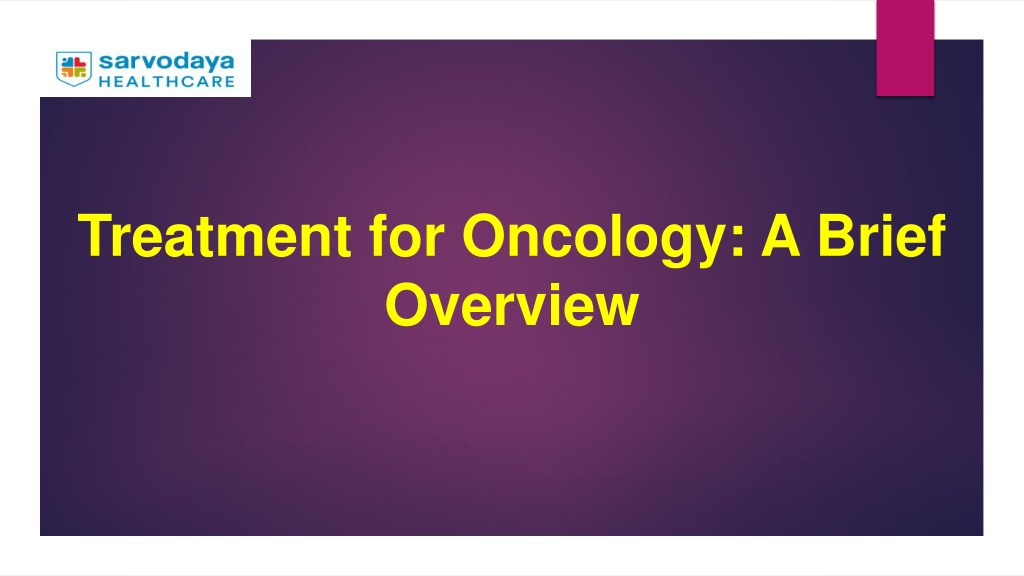 sarvodaya
HEALTHCARE

Treatment for Oncology: A Brief Overview